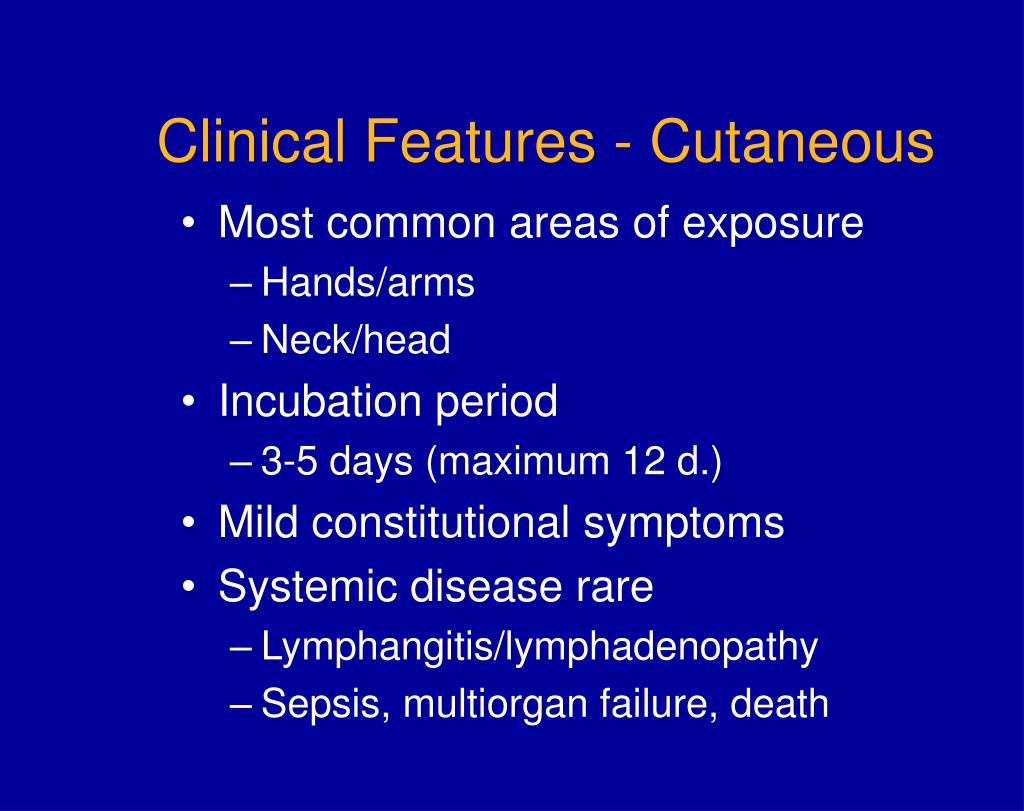 Clinical Features - Cutaneous

• Most common areas of exposure
  – Hands/arms
  – Neck/head
• Incubation period
  – 3-5 days (maximum 12 d.)
• Mild constitutional symptoms
• Systemic disease rare
  – Lymphangitis/lymphadenopathy
  – Sepsis, multiorgan failure, death